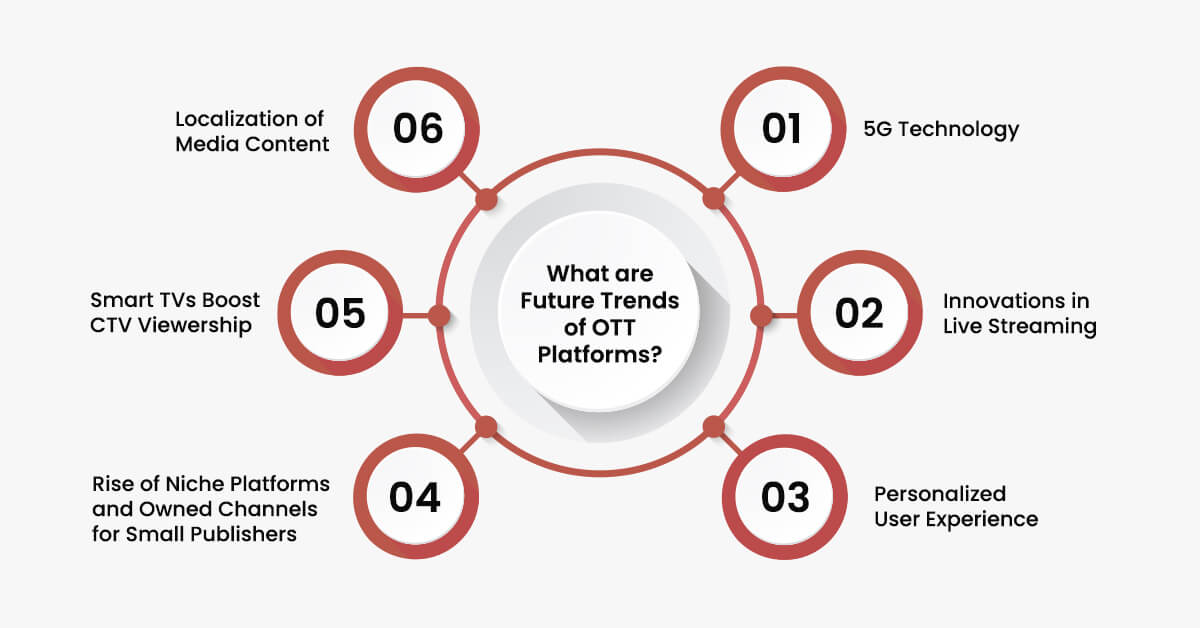 What are Future Trends of OTT Platforms?

01
5G Technology

02
Innovations in Live Streaming

03
Personalized User Experience

04
Rise of Niche Platforms and Owned Channels for Small Publishers

05
Smart TVs Boost CTV Viewership

06
Localization of Media Content